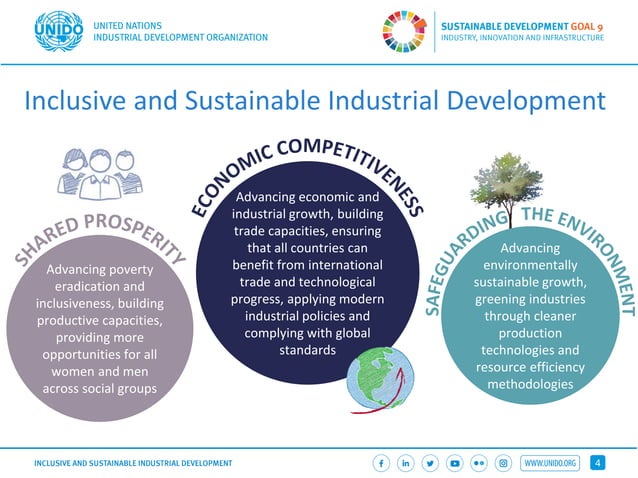 UNIDO

UNITED NATIONS
INDUSTRIAL DEVELOPMENT ORGANIZATION

SUSTAINABLE DEVELOPMENT GOAL 9
INDUSTRY, INNOVATION AND INFRASTRUCTURE

Inclusive and Sustainable Industrial Development

SHARED PROSPERITY

Advancing poverty eradication and inclusiveness, building productive capacities, providing more opportunities for all women and men across social groups

ECONOMIC COMPETITIVENESS

Advancing economic and industrial growth, building trade capacities, ensuring that all countries can benefit from international trade and technological progress, applying modern industrial policies and complying with global standards

SAFEGUARDING THE ENVIRONMENT

Advancing environmentally sustainable growth, greening industries through cleaner production technologies and resource efficiency methodologies

INCLUSIVE AND SUSTAINABLE INDUSTRIAL DEVELOPMENT

WWW.UNIDO.ORG

4